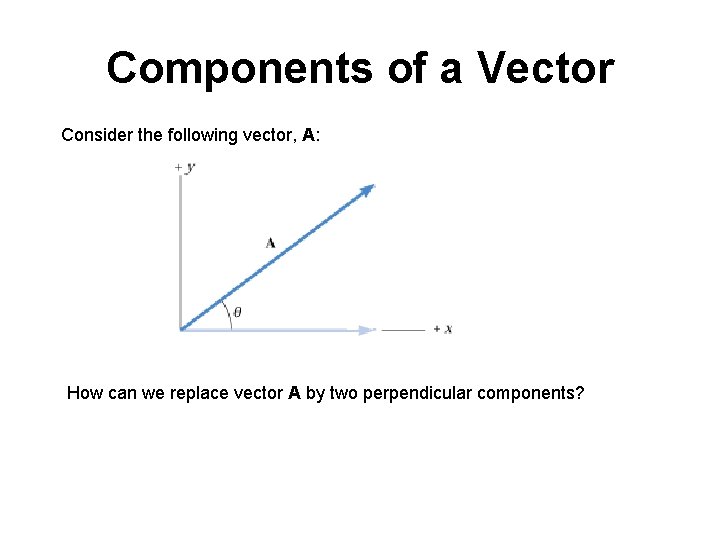 Components of a Vector

Consider the following vector, **A**:

$+y$

**A**

$\theta$

$+x$

How can we replace vector **A** by two perpendicular components?